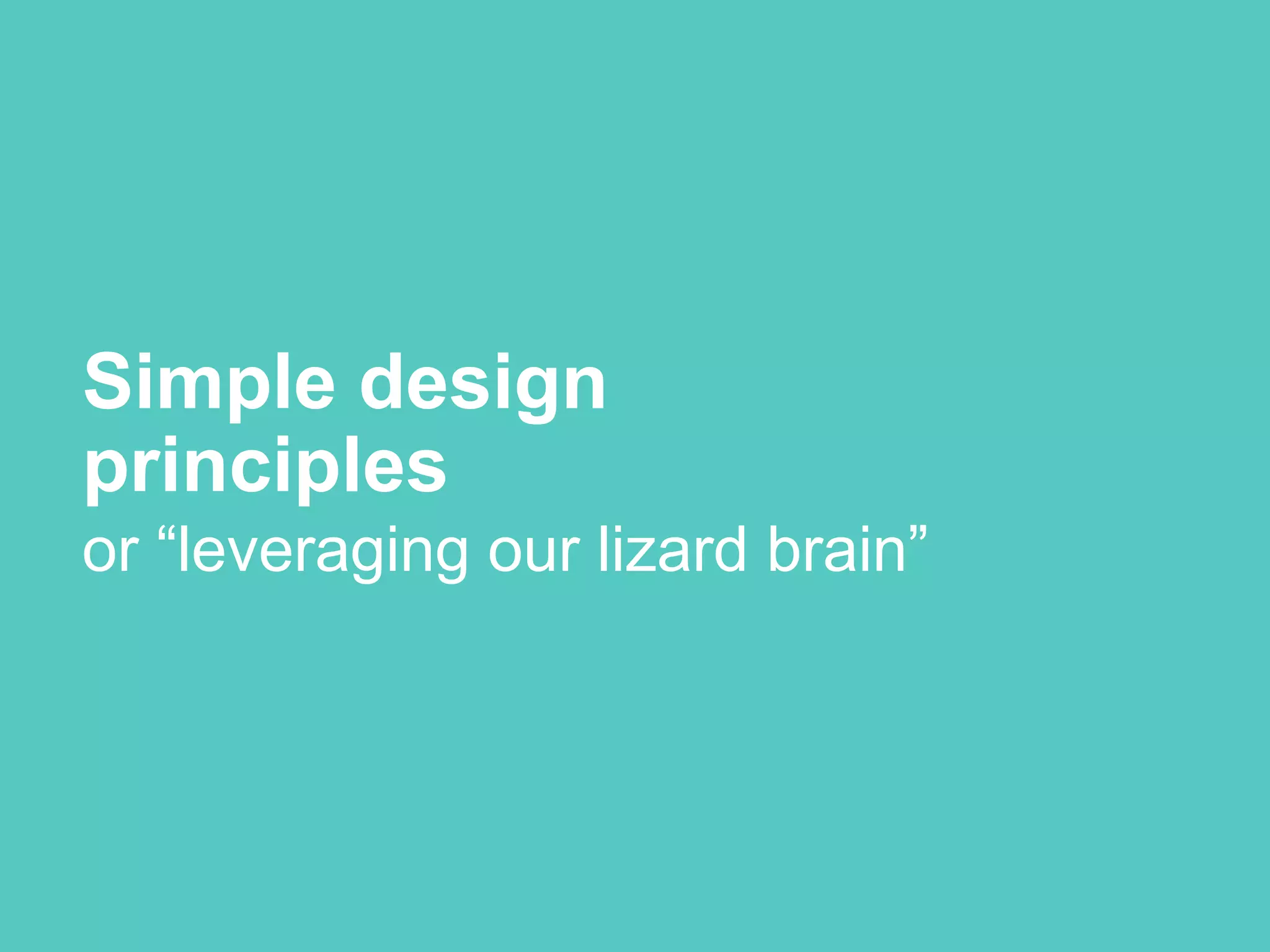 Simple design principles

or “leveraging our lizard brain”